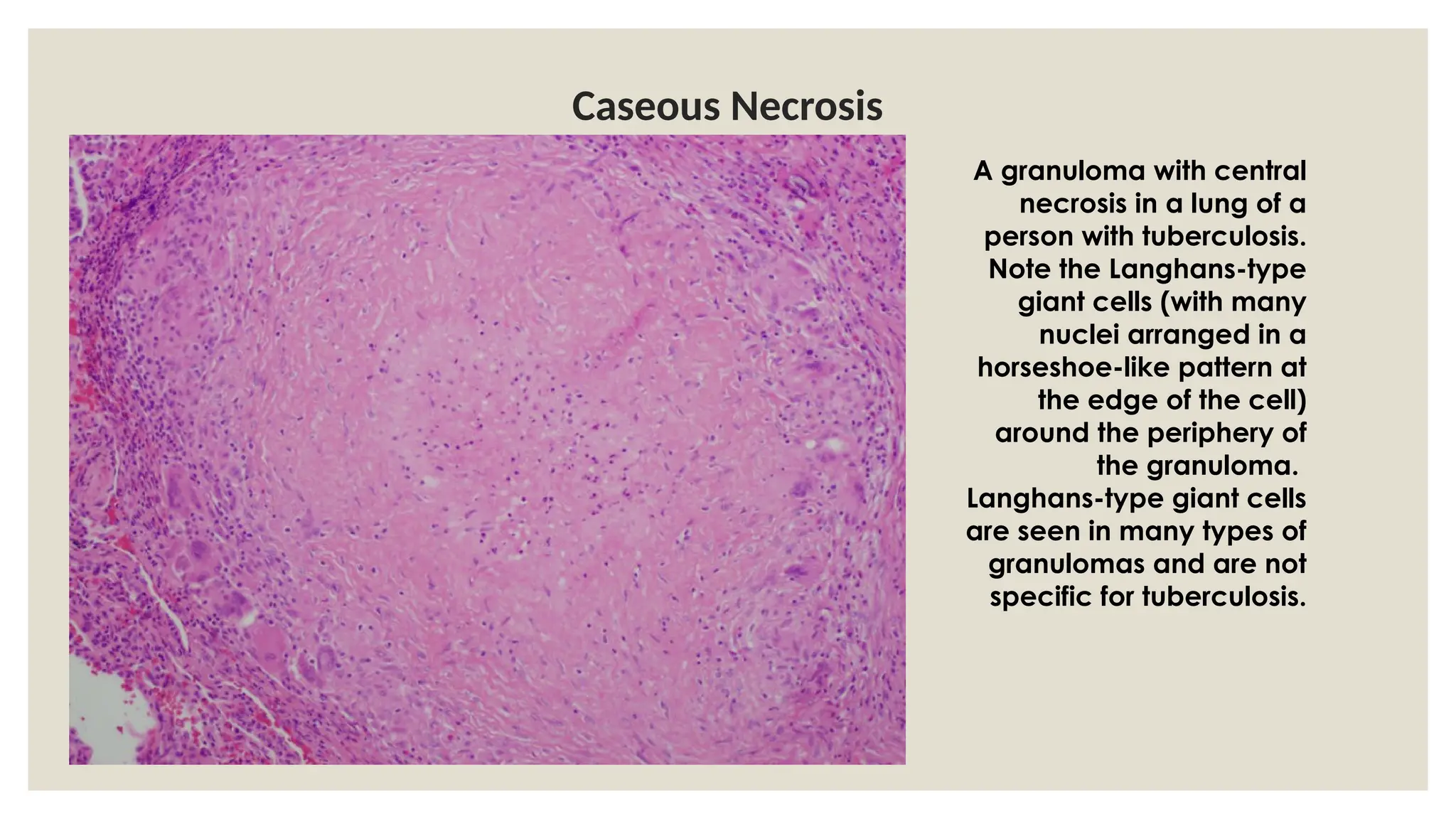 Caseous Necrosis

A granuloma with central necrosis in a lung of a person with tuberculosis. Note the Langhans-type giant cells (with many nuclei arranged in a horseshoe-like pattern at the edge of the cell) around the periphery of the granuloma. Langhans-type giant cells are seen in many types of granulomas and are not specific for tuberculosis.